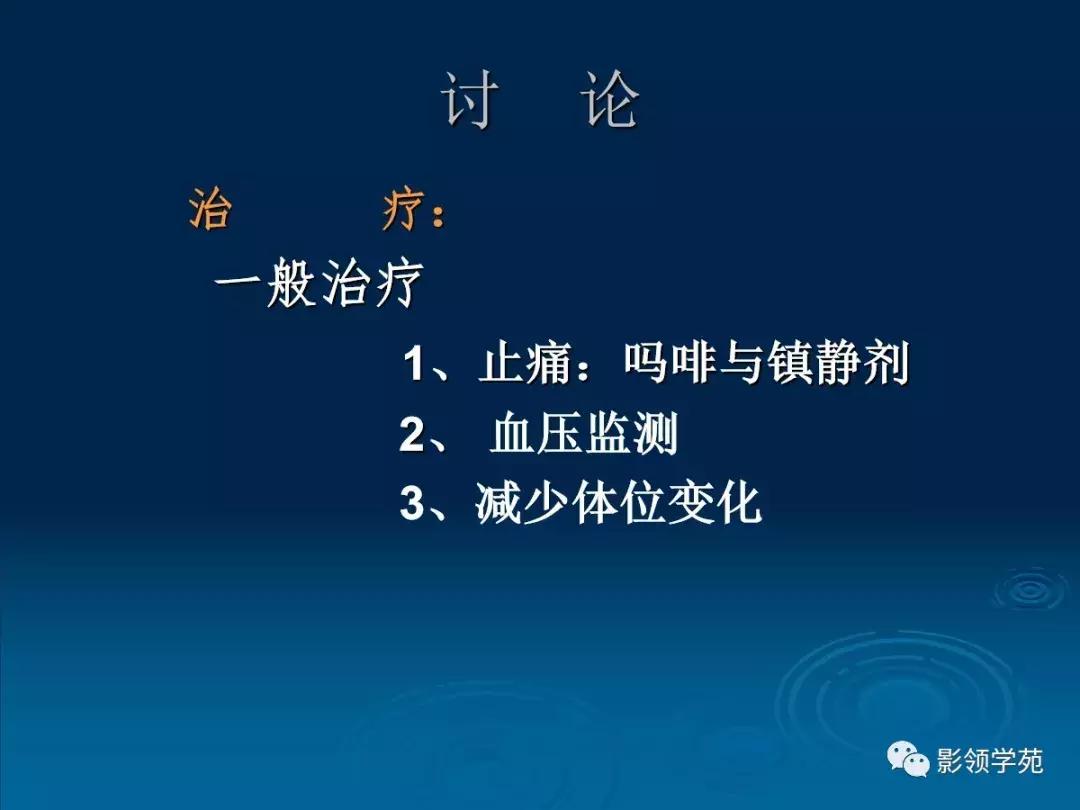 讨　论

治　　疗：

一般治疗

1、止痛：吗啡与镇静剂

2、 血压监测

3、减少体位变化

影领学苑